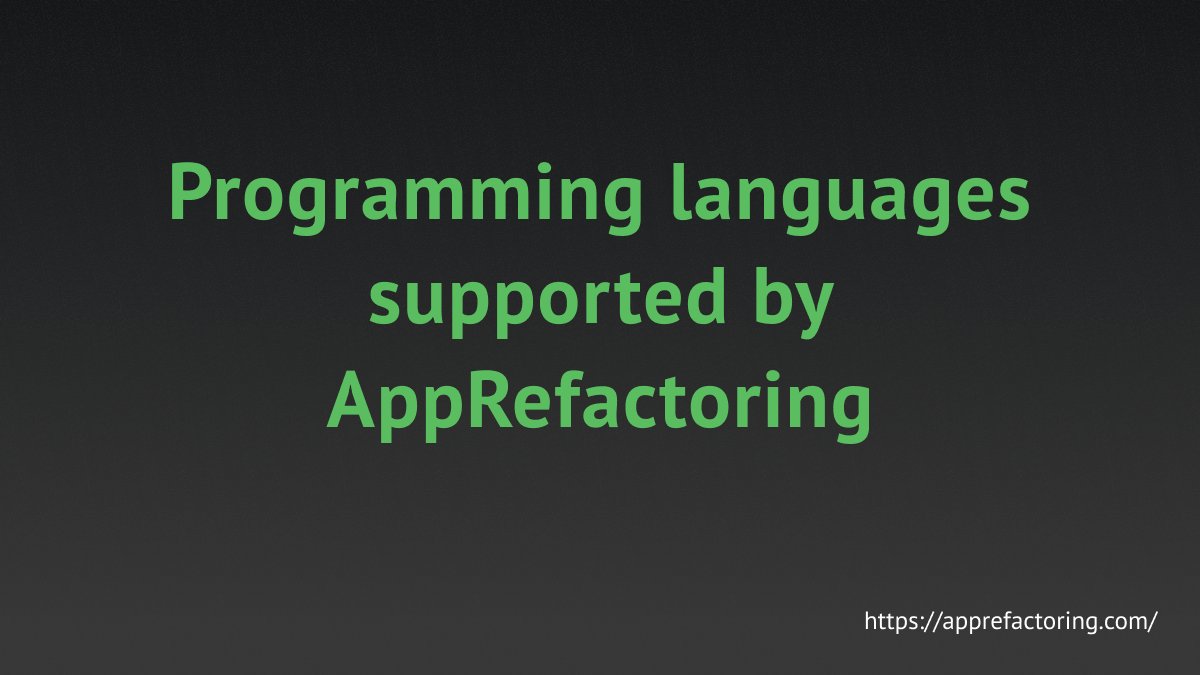 Programming languages supported by AppRefactoring

https://apprefactoring.com/